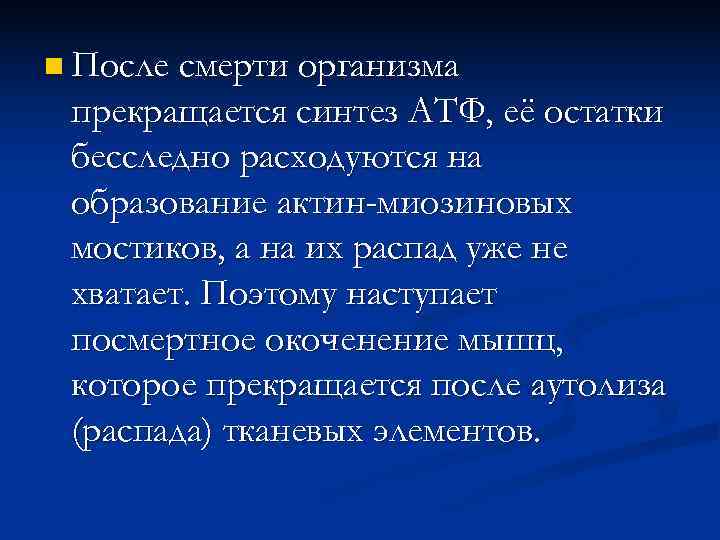 После смерти организма прекращается синтез АТФ, её остатки бесследно расходуются на образование актин-миозиновых мостиков, а на их распад уже не хватает. Поэтому наступает посмертное окоченение мышц, которое прекращается после аутолиза (распада) тканевых элементов.